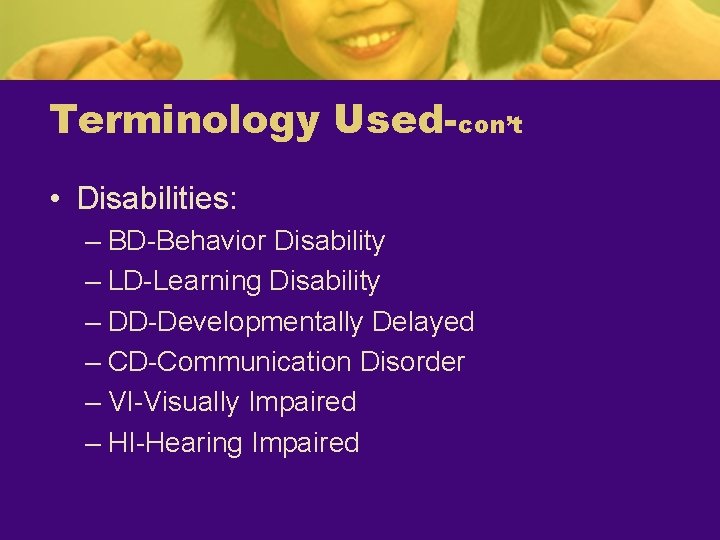 Terminology Used-con't

• Disabilities:
– BD-Behavior Disability
– LD-Learning Disability
– DD-Developmentally Delayed
– CD-Communication Disorder
– VI-Visually Impaired
– HI-Hearing Impaired